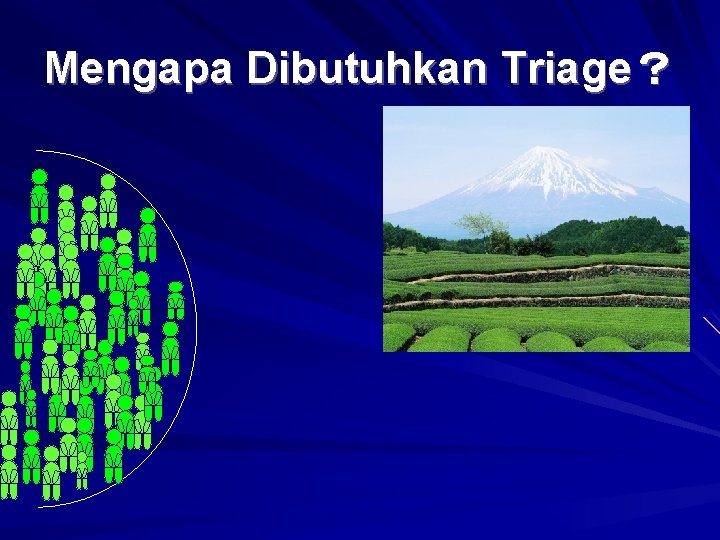 Mengapa Dibutuhkan Triage？